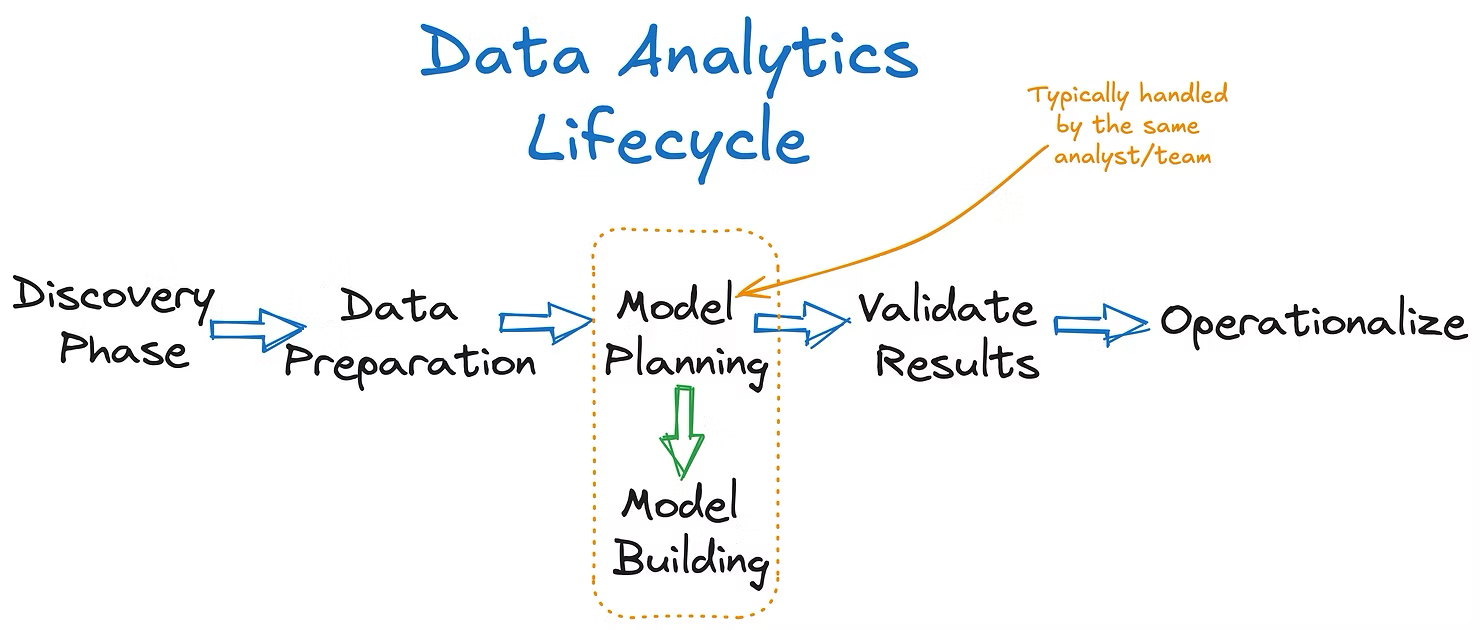 Data Analytics Lifecycle

Typically handled by the same analyst/team

Discovery Phase

Data Preparation

Model Planning

Model Building

Validate Results

Operationalize